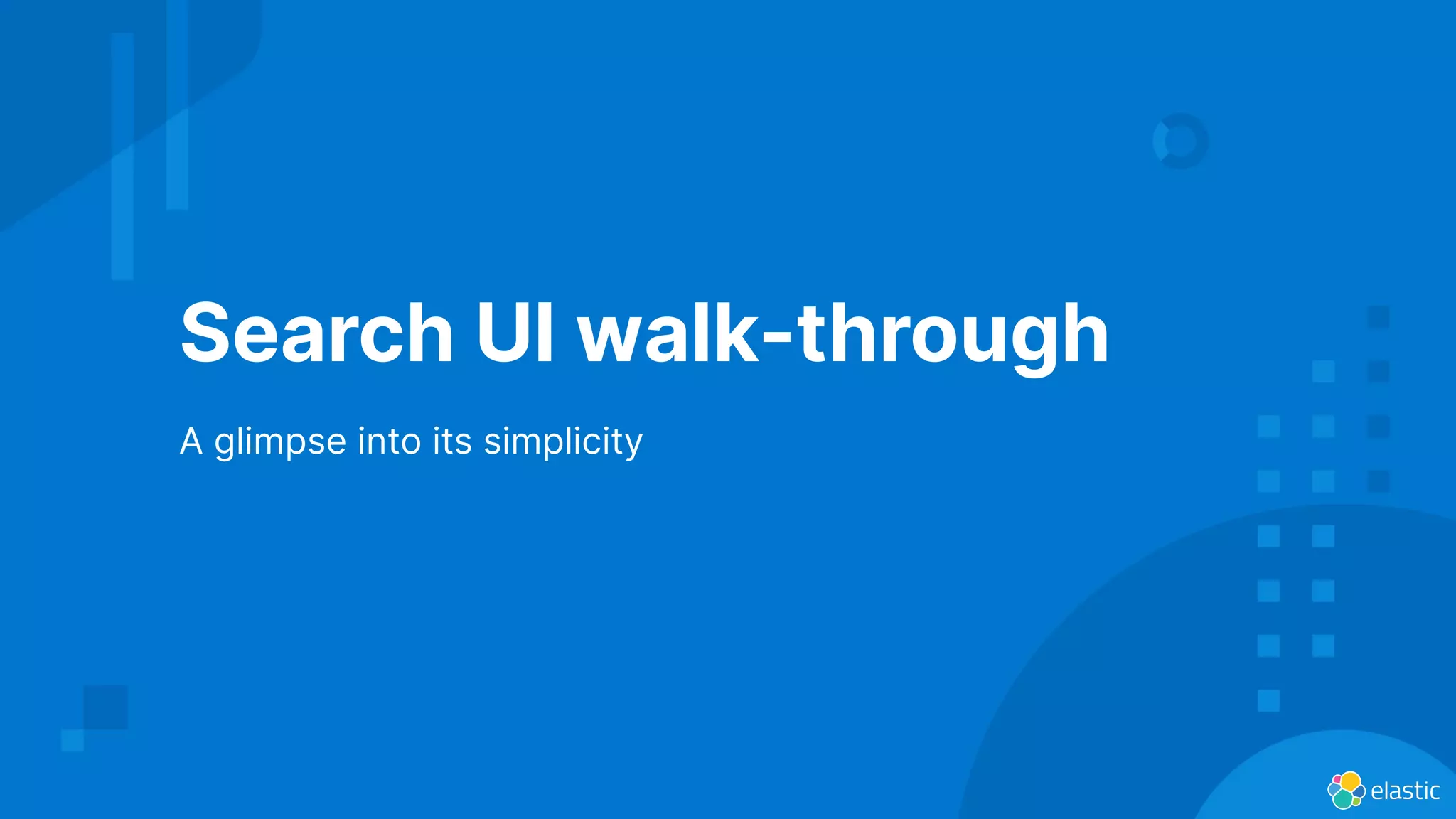 Search UI walk-through

A glimpse into its simplicity

elastic